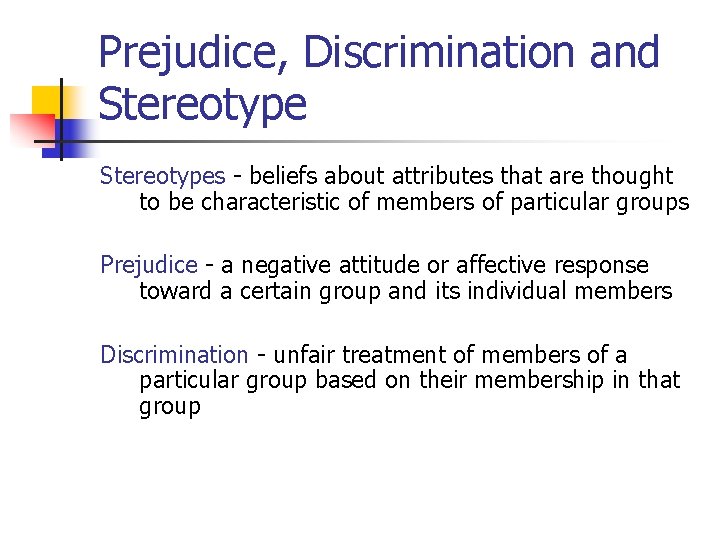 Prejudice, Discrimination and Stereotype

Stereotypes - beliefs about attributes that are thought to be characteristic of members of particular groups

Prejudice - a negative attitude or affective response toward a certain group and its individual members

Discrimination - unfair treatment of members of a particular group based on their membership in that group